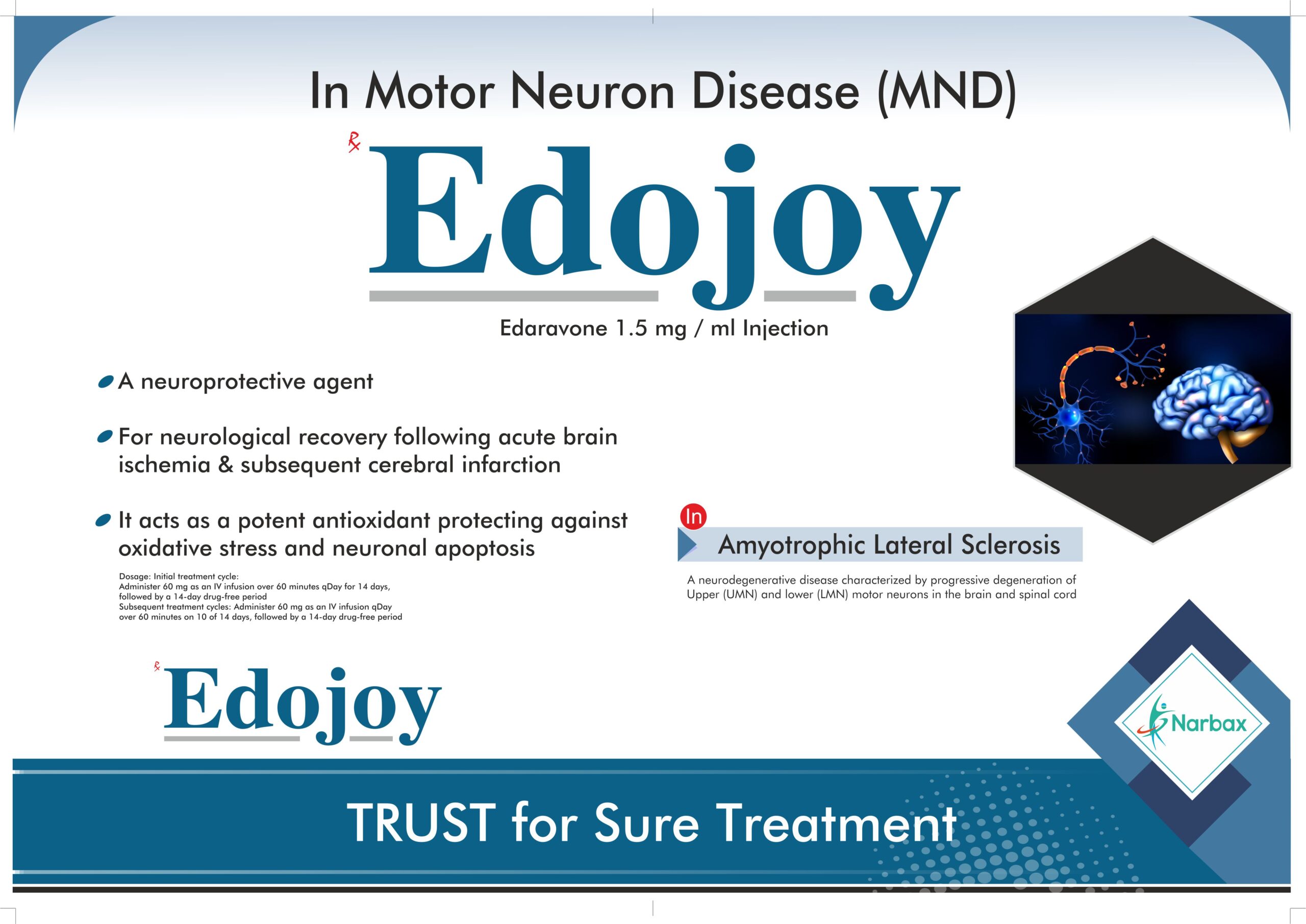 In Motor Neuron Disease (MND)

℞ Edojoy

Edaravone 1.5 mg / ml Injection

A neuroprotective agent

For neurological recovery following acute brain ischemia & subsequent cerebral infarction

It acts as a potent antioxidant protecting against oxidative stress and neuronal apoptosis

Dosage: Initial treatment cycle:
Administer 60 mg as an IV infusion over 60 minutes qDay for 14 days, followed by a 14-day drug-free period
Subsequent treatment cycles: Administer 60 mg as an IV infusion qDay over 60 minutes on 10 of 14 days, followed by a 14-day drug-free period

In

Amyotrophic Lateral Sclerosis

A neurodegenerative disease characterized by progressive degeneration of Upper (UMN) and lower (LMN) motor neurons in the brain and spinal cord

℞ Edojoy

Narbax

TRUST for Sure Treatment